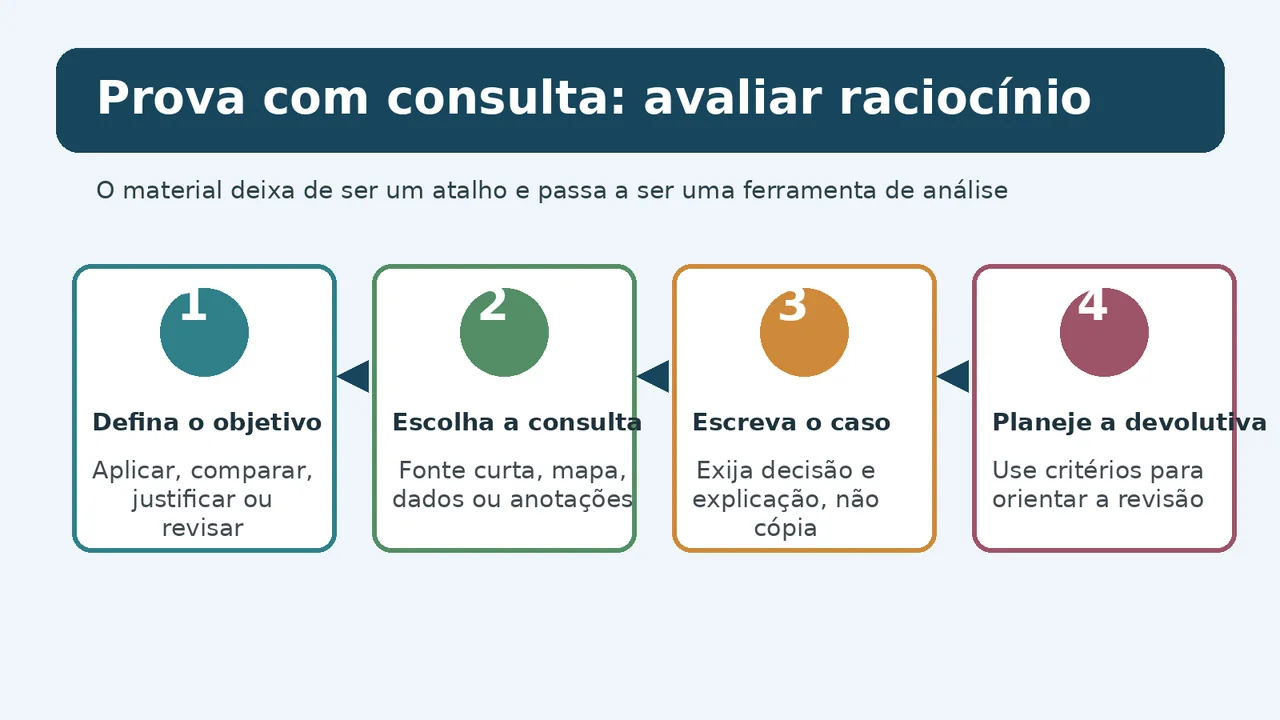 Prova com consulta: avaliar raciocínio

O material deixa de ser um atalho e passa a ser uma ferramenta de análise

1
Defina o objetivo
Aplicar, comparar, justificar ou revisar

2
Escolha a consulta
Fonte curta, mapa, dados ou anotações

3
Escreva o caso
Exija decisão e explicação, não cópia

4
Planeje a devolutiva
Use critérios para orientar a revisão